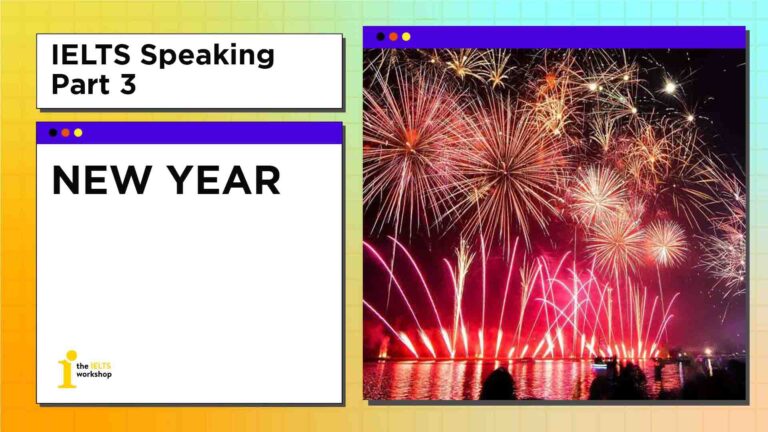 IELTS Speaking Part 3

NEW YEAR

the IELTS workshop